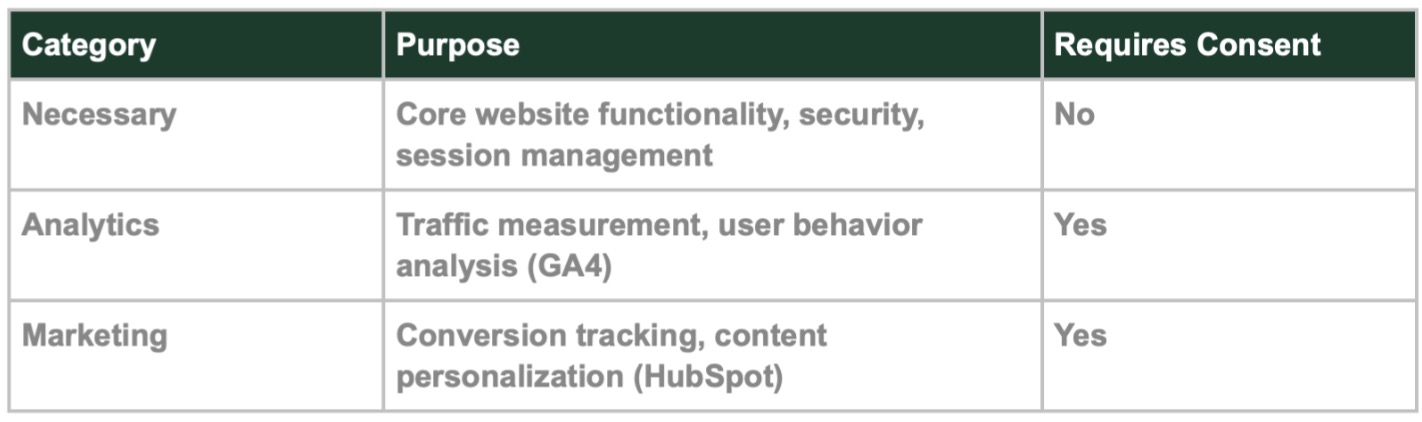 | Category | Purpose | Requires Consent |
|---|---|---|
| Necessary | Core website functionality, security, session management | No |
| Analytics | Traffic measurement, user behavior analysis (GA4) | Yes |
| Marketing | Conversion tracking, content personalization (HubSpot) | Yes |